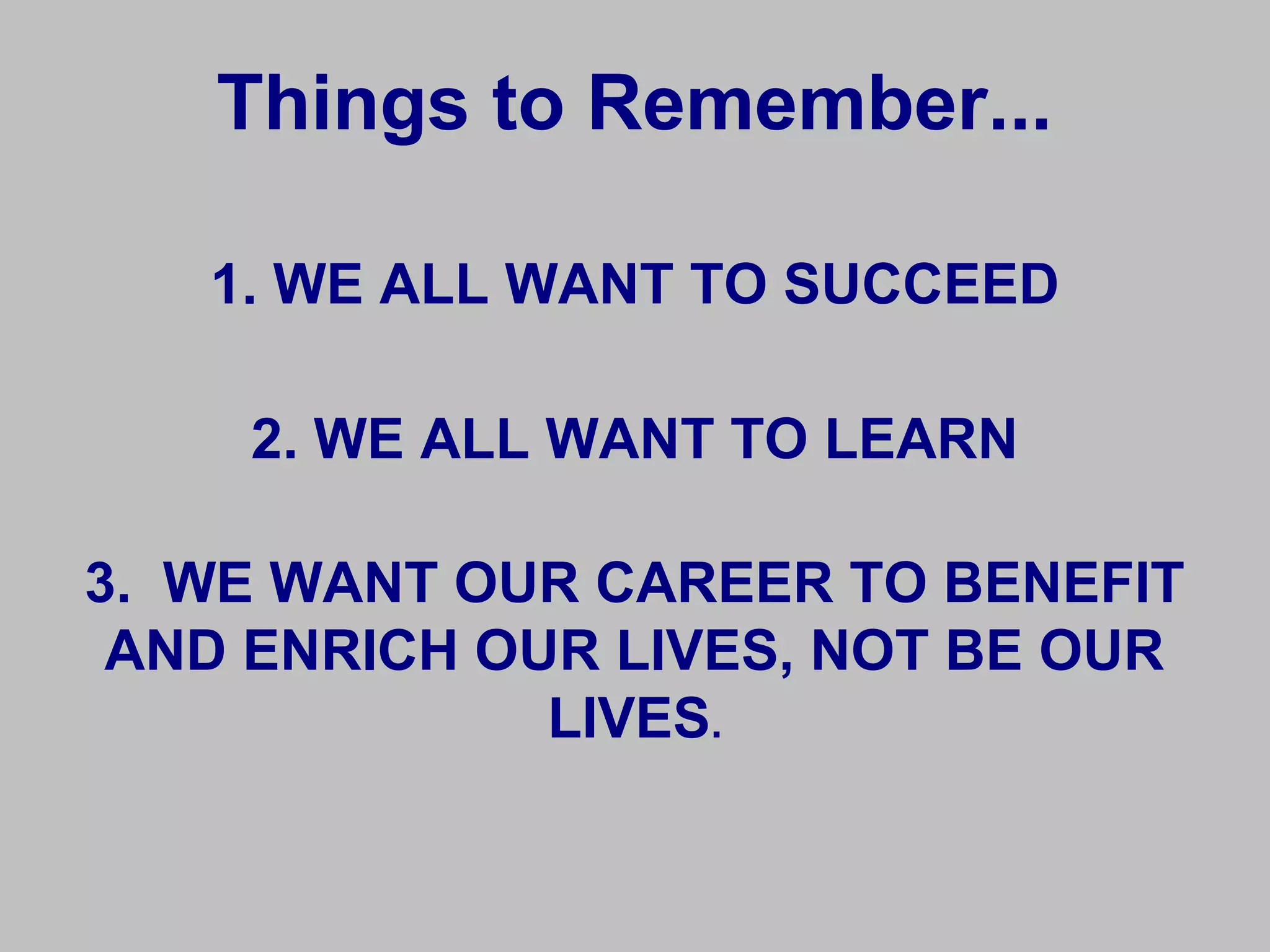 Things to Remember...

1. WE ALL WANT TO SUCCEED

2. WE ALL WANT TO LEARN

3. WE WANT OUR CAREER TO BENEFIT AND ENRICH OUR LIVES, NOT BE OUR LIVES.